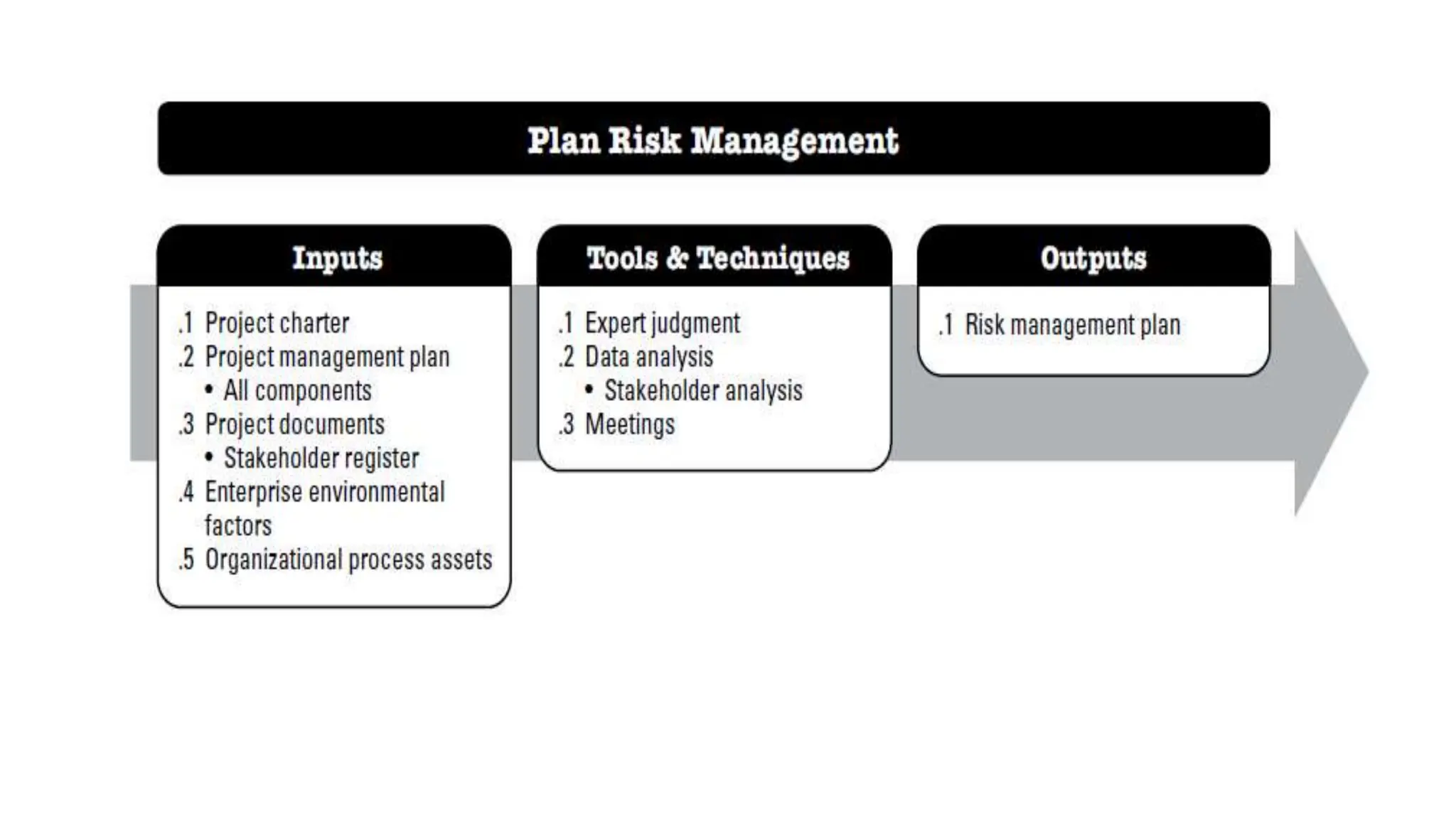 Plan Risk Management

Inputs

.1 Project charter
.2 Project management plan
• All components
.3 Project documents
• Stakeholder register
.4 Enterprise environmental factors
.5 Organizational process assets

Tools & Techniques

.1 Expert judgment
.2 Data analysis
• Stakeholder analysis
.3 Meetings

Outputs

.1 Risk management plan